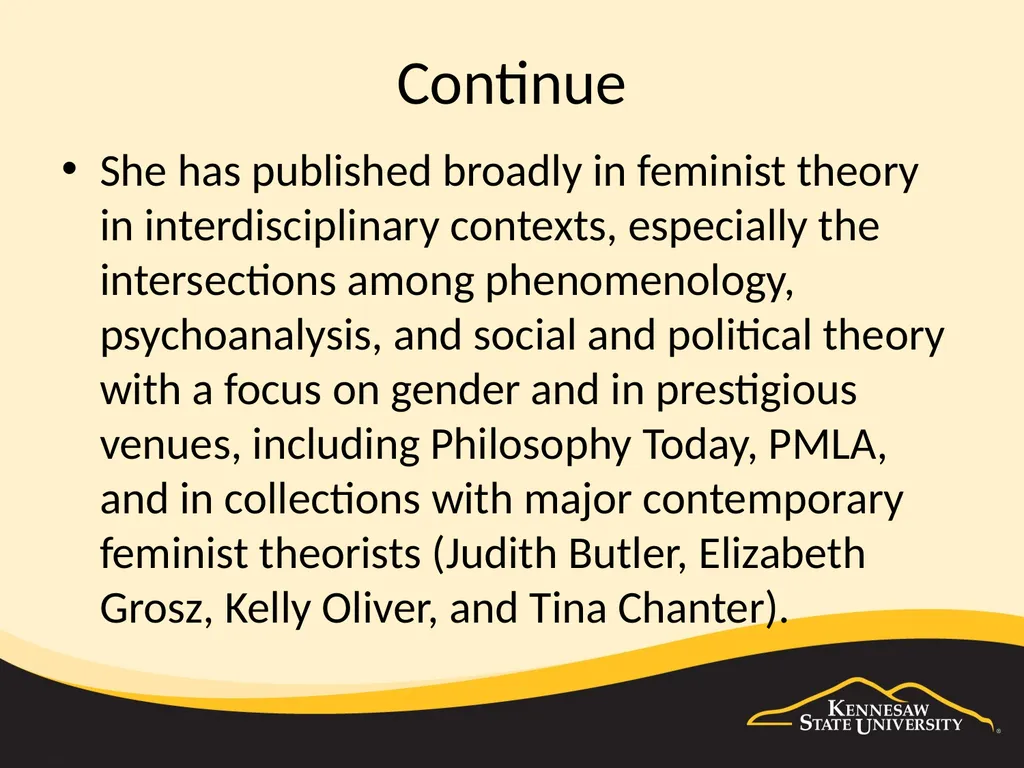 Continue

• She has published broadly in feminist theory in interdisciplinary contexts, especially the intersections among phenomenology, psychoanalysis, and social and political theory with a focus on gender and in prestigious venues, including Philosophy Today, PMLA, and in collections with major contemporary feminist theorists (Judith Butler, Elizabeth Grosz, Kelly Oliver, and Tina Chanter).

KENNESAW STATE UNIVERSITY